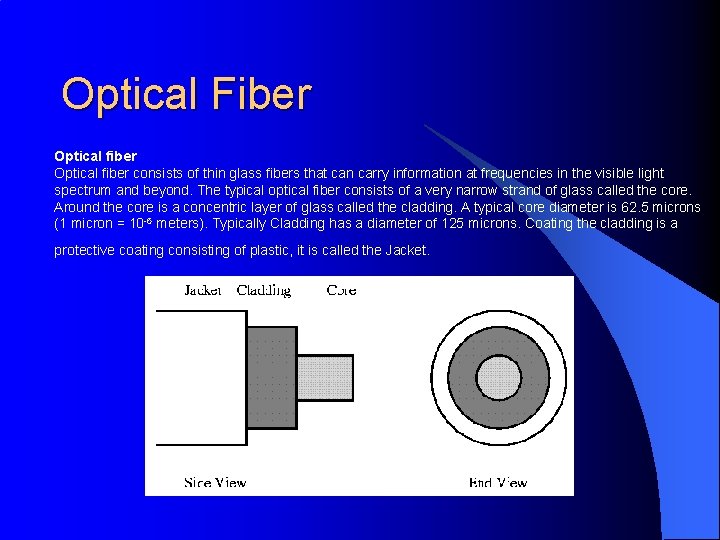 Optical Fiber

Optical fiber
Optical fiber consists of thin glass fibers that can carry information at frequencies in the visible light spectrum and beyond. The typical optical fiber consists of a very narrow strand of glass called the core. Around the core is a concentric layer of glass called the cladding. A typical core diameter is 62.5 microns (1 micron = $10^{-6}$ meters). Typically Cladding has a diameter of 125 microns. Coating the cladding is a protective coating consisting of plastic, it is called the Jacket.

Jacket Cladding Core

Side View

End View